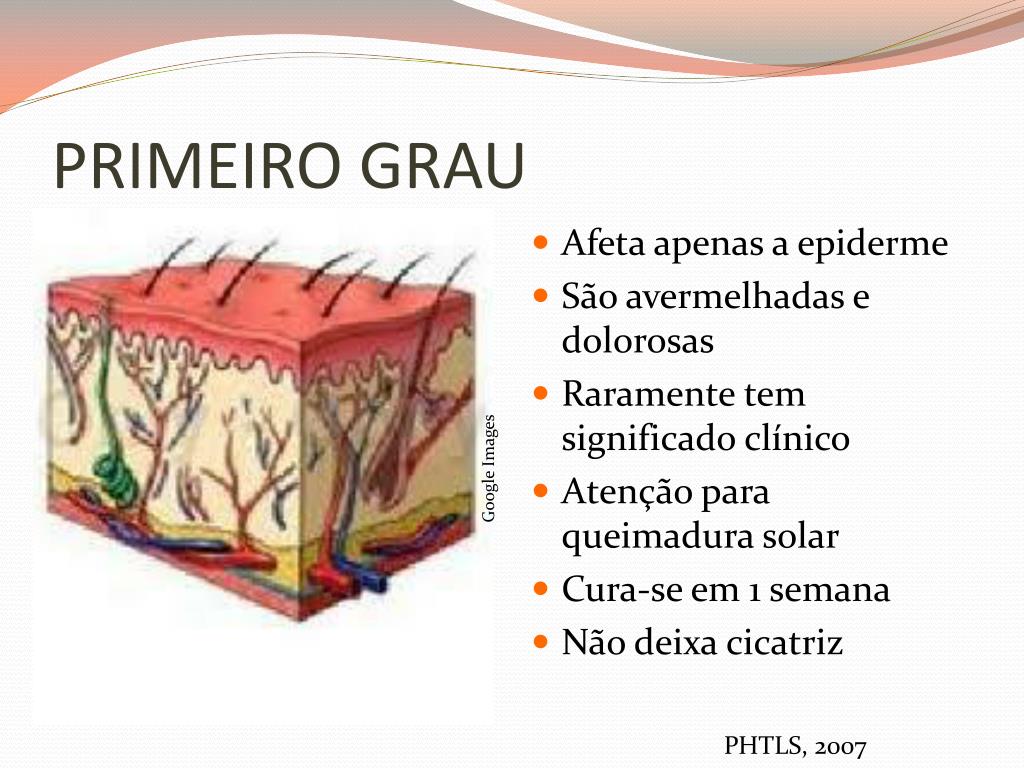 PRIMEIRO GRAU

Google Images

- Afeta apenas a epiderme
- São avermelhadas e dolorosas
- Raramente tem significado clínico
- Atenção para queimadura solar
- Cura-se em 1 semana
- Não deixa cicatriz

PHTLS, 2007